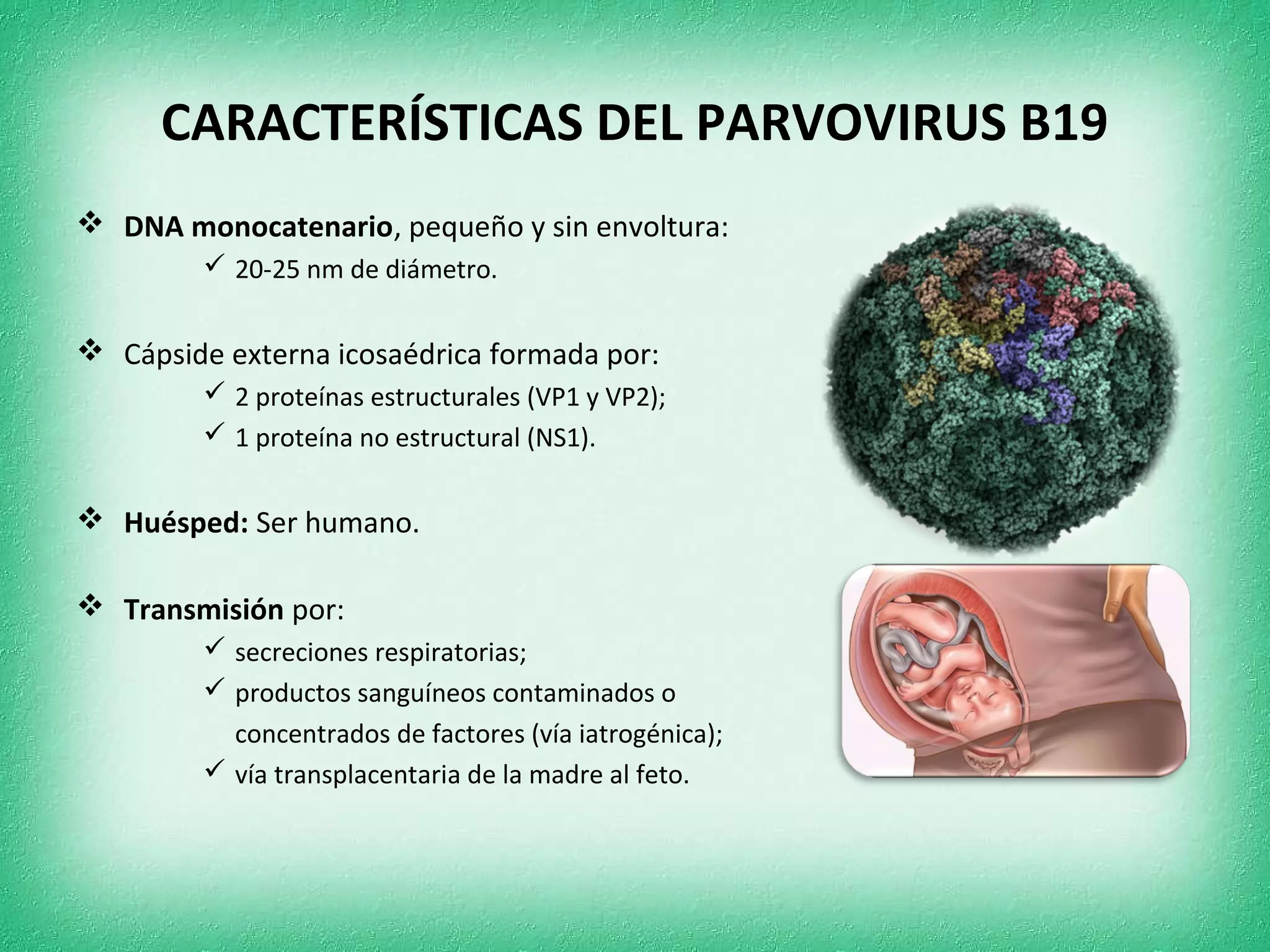 CARACTERÍSTICAS DEL PARVOVIRUS B19

❖ DNA monocatenario, pequeño y sin envoltura:
✓ 20-25 nm de diámetro.

❖ Cápside externa icosaédrica formada por:
✓ 2 proteínas estructurales (VP1 y VP2);
✓ 1 proteína no estructural (NS1).

❖ Huésped: Ser humano.

❖ Transmisión por:
✓ secreciones respiratorias;
✓ productos sanguíneos contaminados o concentrados de factores (vía iatrogénica);
✓ vía transplacentaria de la madre al feto.